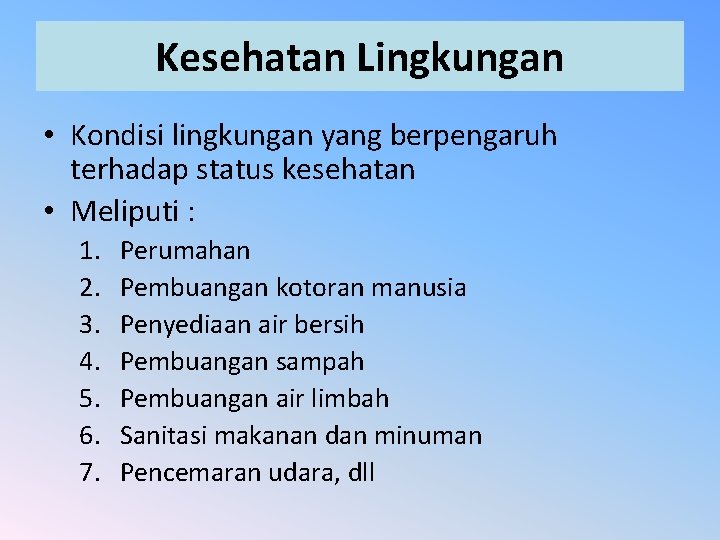 Kesehatan Lingkungan

• Kondisi lingkungan yang berpengaruh terhadap status kesehatan
• Meliputi :
1. Perumahan
2. Pembuangan kotoran manusia
3. Penyediaan air bersih
4. Pembuangan sampah
5. Pembuangan air limbah
6. Sanitasi makanan dan minuman
7. Pencemaran udara, dll